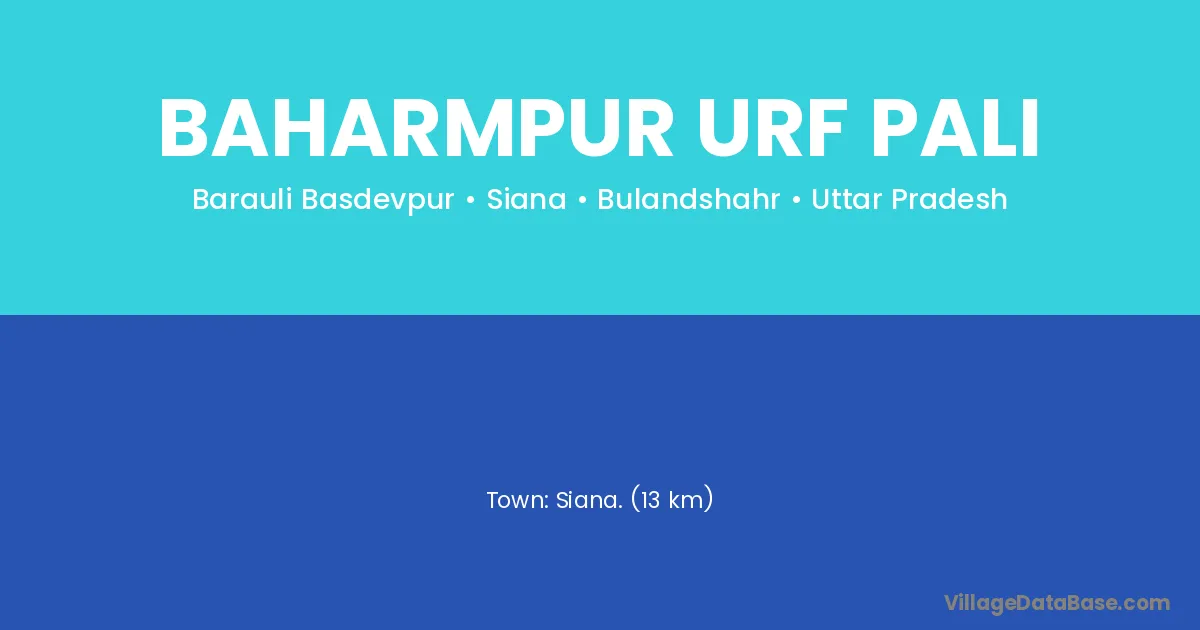 BAHARMPUR URF PALI

Barauli Basdevpur • Siana • Bulandshahr • Uttar Pradesh

Town: Siana. (13 km)

VillageDataBase.com